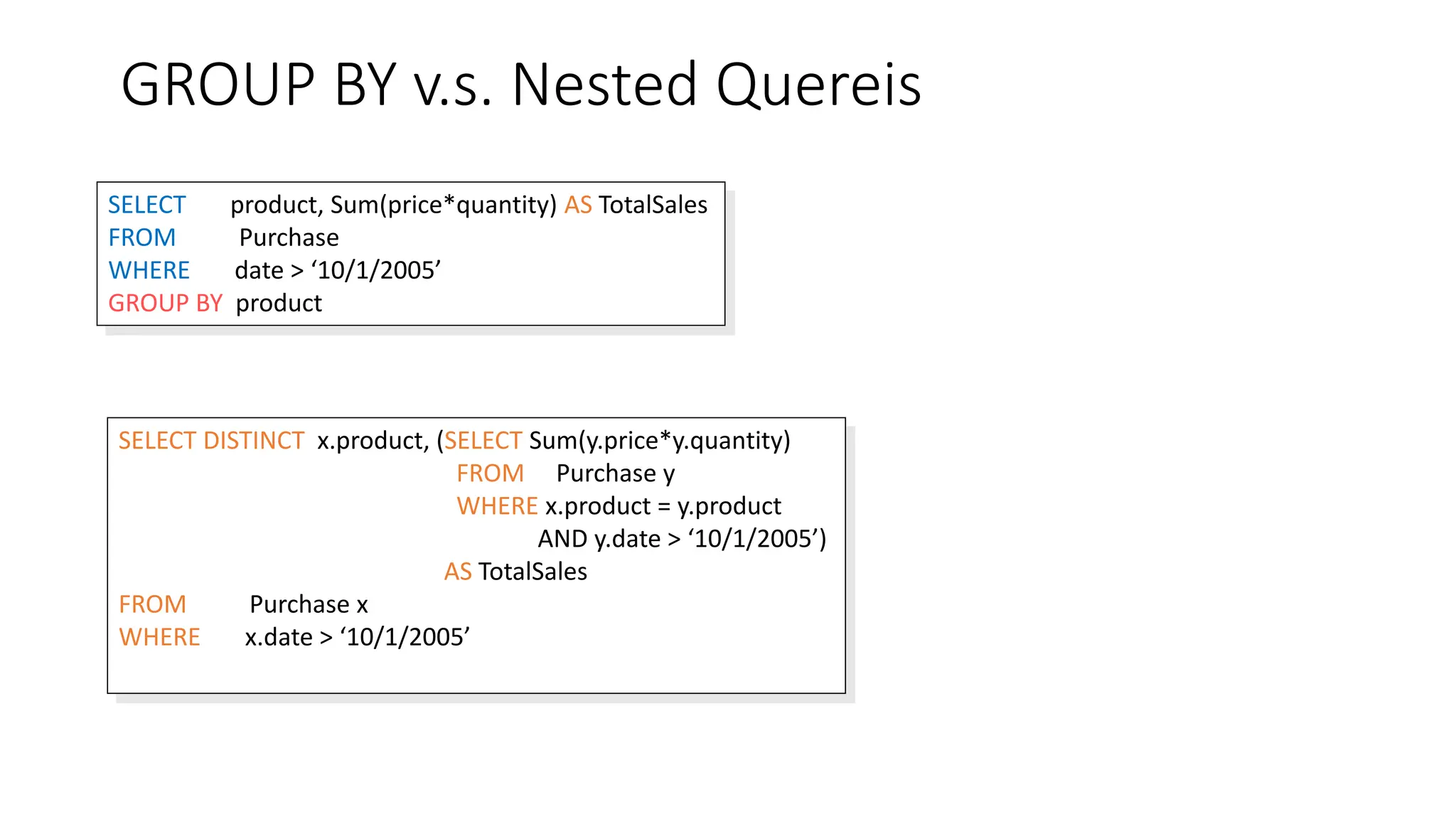 GROUP BY v.s. Nested Quereis

SELECT product, Sum(price*quantity) AS TotalSales
FROM Purchase
WHERE date > ‘10/1/2005’
GROUP BY product

SELECT DISTINCT x.product, (SELECT Sum(y.price*y.quantity)
FROM Purchase y
WHERE x.product = y.product
AND y.date > ‘10/1/2005’)
AS TotalSales
FROM Purchase x
WHERE x.date > ‘10/1/2005’